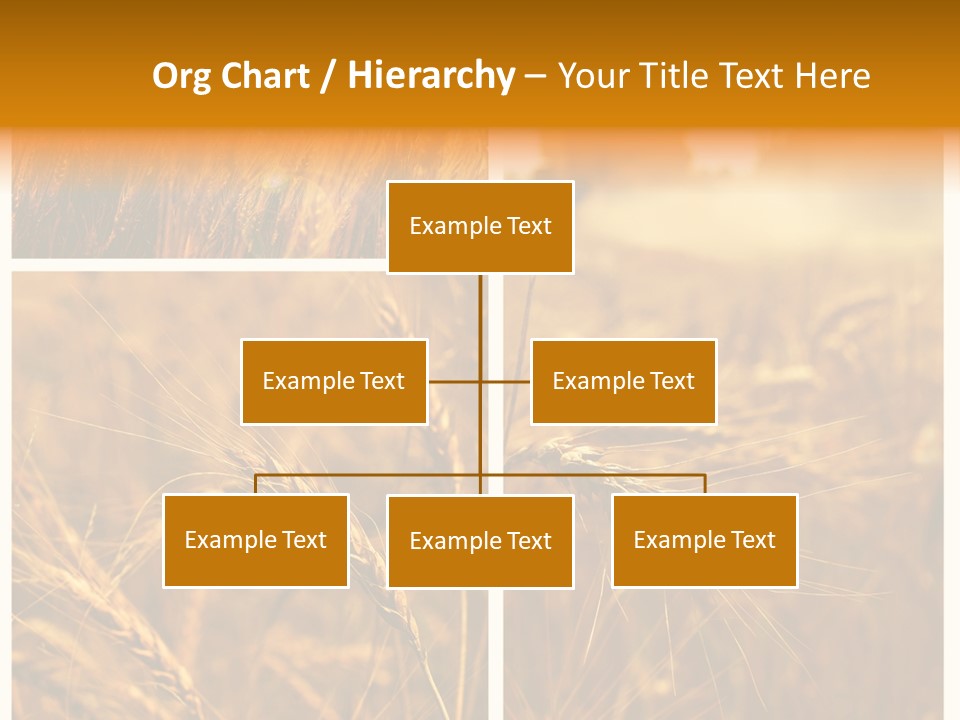 Org Chart / Hierarchy – Your Title Text Here

Example Text

Example Text

Example Text

Example Text

Example Text

Example Text